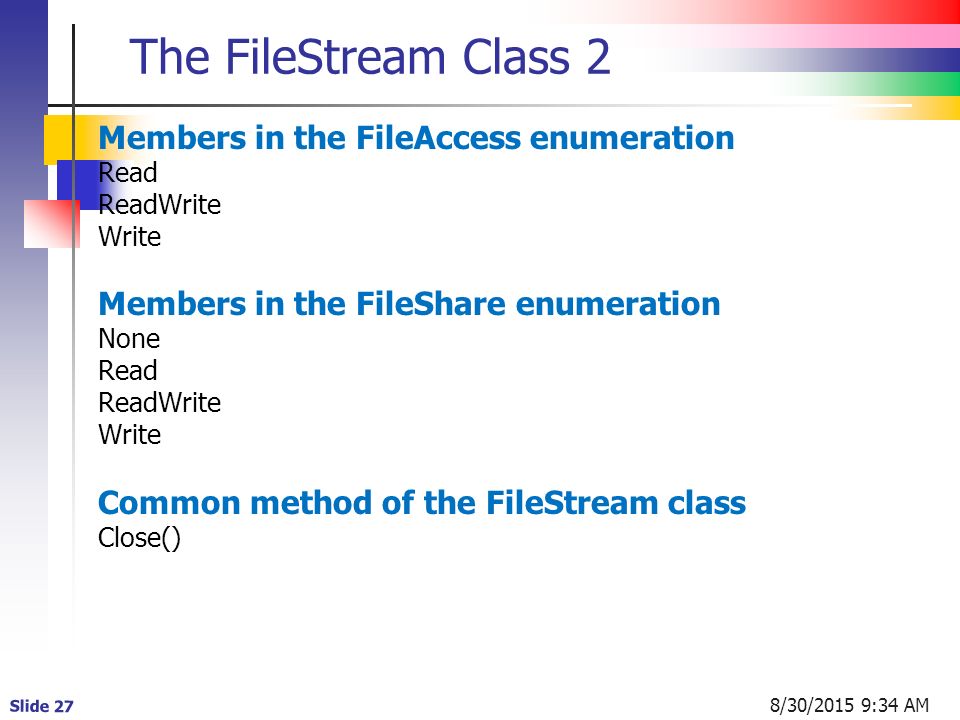 The FileStream Class 2

Members in the FileAccess enumeration
Read
ReadWrite
Write

Members in the FileShare enumeration
None
Read
ReadWrite
Write

Common method of the FileStream class
Close()

Slide 27

8/30/2015 9:34 AM